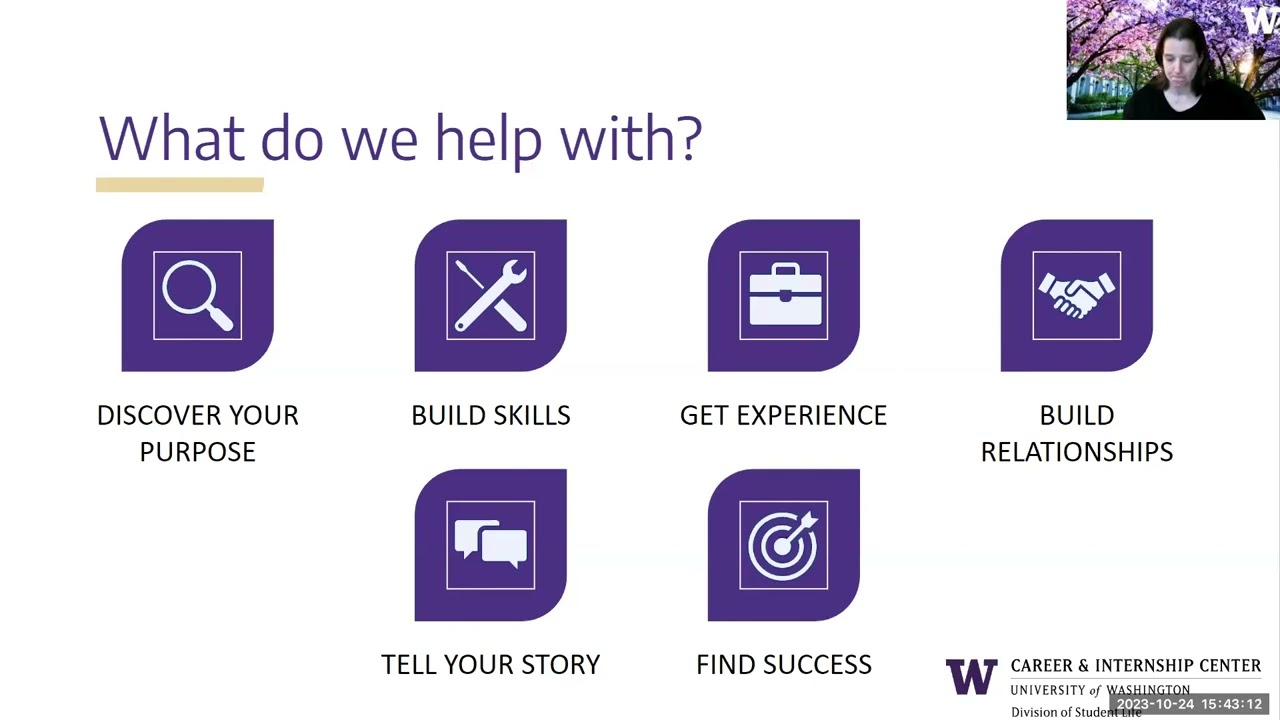 What do we help with?

DISCOVER YOUR PURPOSE

BUILD SKILLS

GET EXPERIENCE

BUILD RELATIONSHIPS

TELL YOUR STORY

FIND SUCCESS

W CAREER & INTERNSHIP CENTER
UNIVERSITY of WASHINGTON
Division of Student Life

2023-10-24 15:43:12